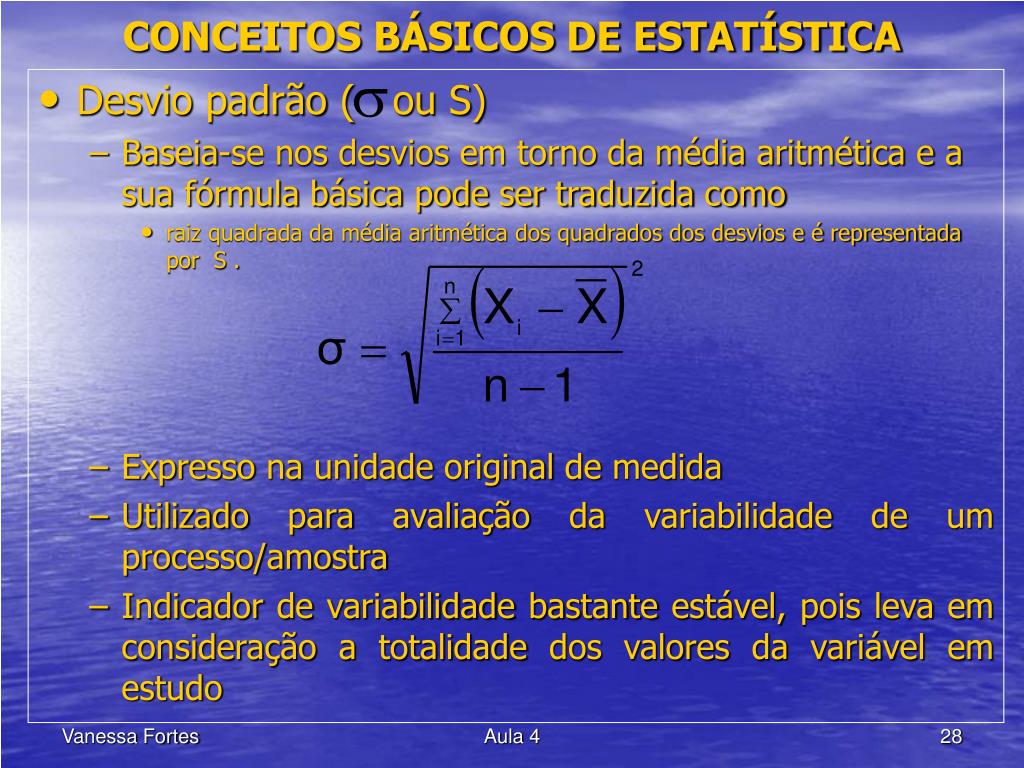 CONCEITOS BÁSICOS DE ESTATÍSTICA

• Desvio padrão ($\sigma$ ou S)

– Baseia-se nos desvios em torno da média aritmética e a sua fórmula básica pode ser traduzida como

• raiz quadrada da média aritmética dos quadrados dos desvios e é representada por S .

$\sigma = \sqrt{\frac{\sum_{i=1}^{n}\left(X_i - \overline{X}\right)^2}{n-1}}$

– Expresso na unidade original de medida

– Utilizado para avaliação da variabilidade de um processo/amostra

– Indicador de variabilidade bastante estável, pois leva em consideração a totalidade dos valores da variável em estudo

Vanessa Fortes

Aula 4

28